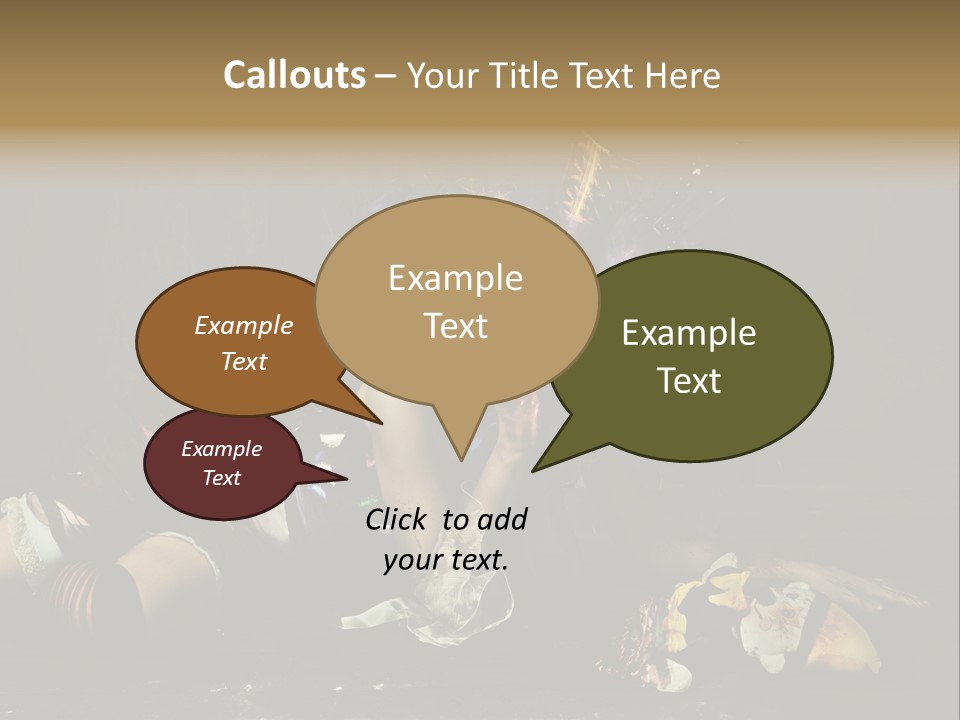 Callouts – Your Title Text Here

Example Text

Example Text

Example Text

Example Text

Click to add your text.